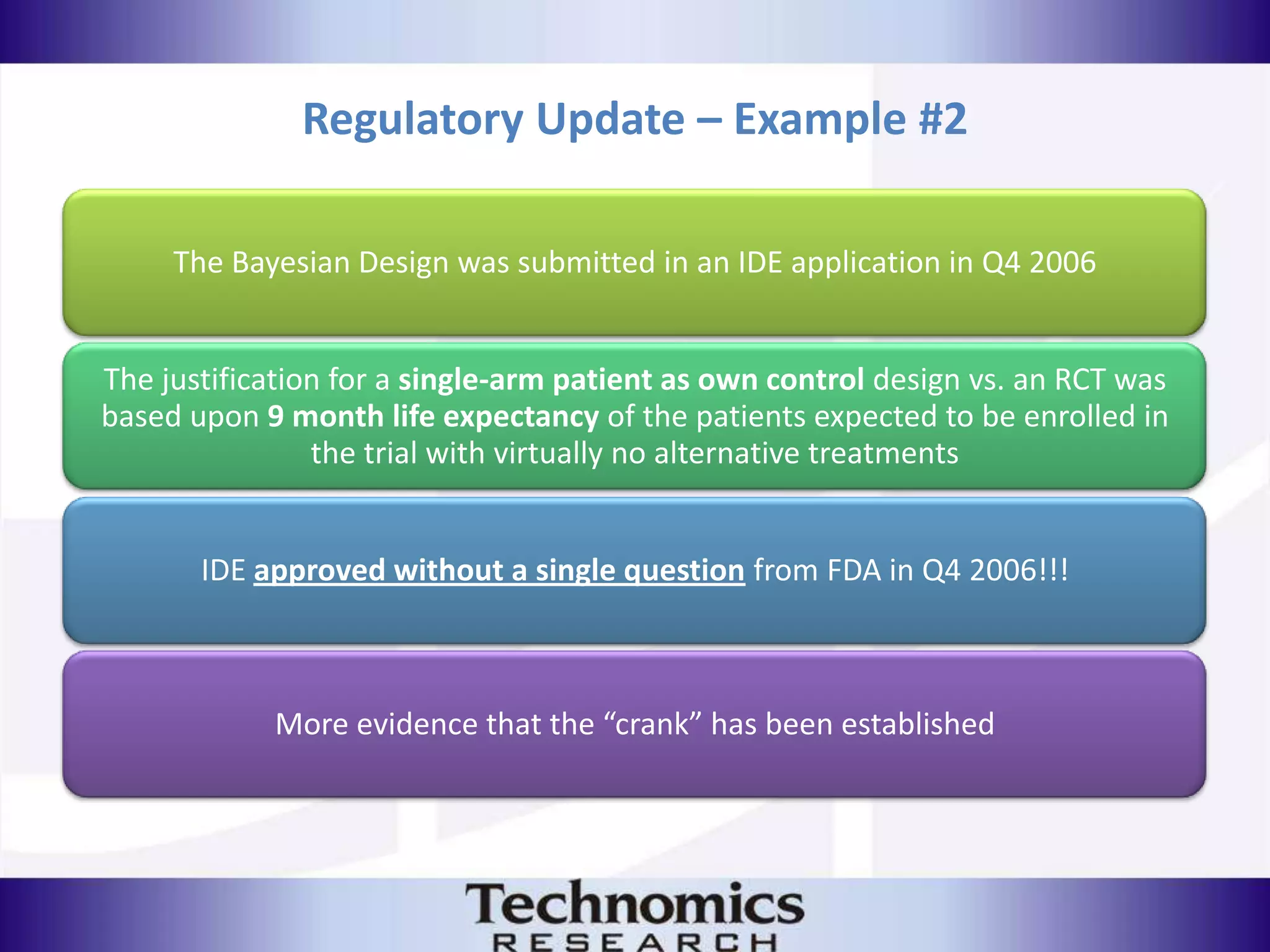 Regulatory Update – Example #2

The Bayesian Design was submitted in an IDE application in Q4 2006

The justification for a single-arm patient as own control design vs. an RCT was based upon 9 month life expectancy of the patients expected to be enrolled in the trial with virtually no alternative treatments

IDE approved without a single question from FDA in Q4 2006!!!

More evidence that the “crank” has been established

Technomics
RESEARCH